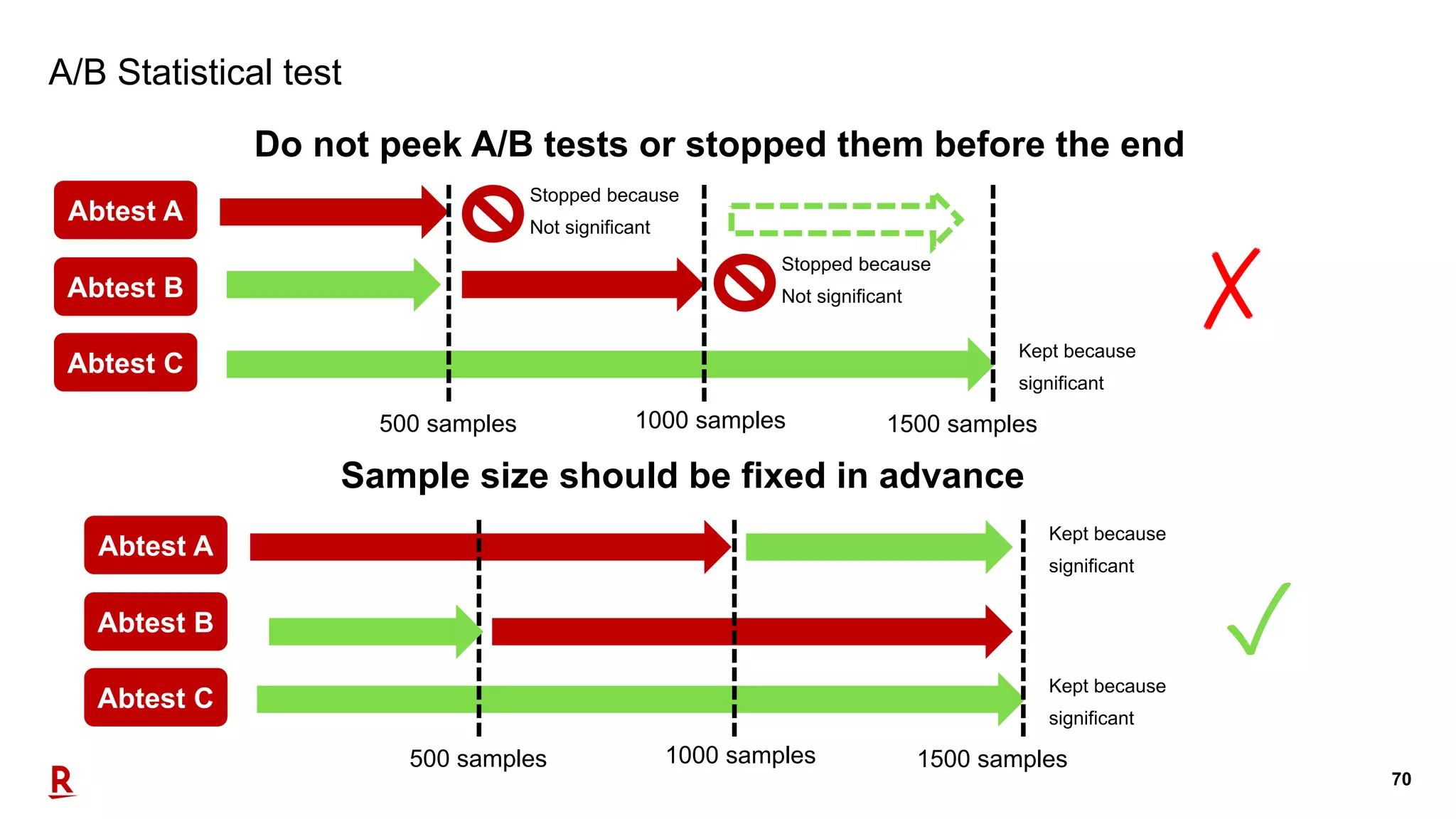 A/B Statistical test

Do not peek A/B tests or stopped them before the end

Abtest A

Stopped because
Not significant

Abtest B

Stopped because
Not significant

Abtest C

Kept because
significant

500 samples
1000 samples
1500 samples

Sample size should be fixed in advance

Abtest A

Kept because
significant

Abtest B

Abtest C

Kept because
significant

500 samples
1000 samples
1500 samples

R

70